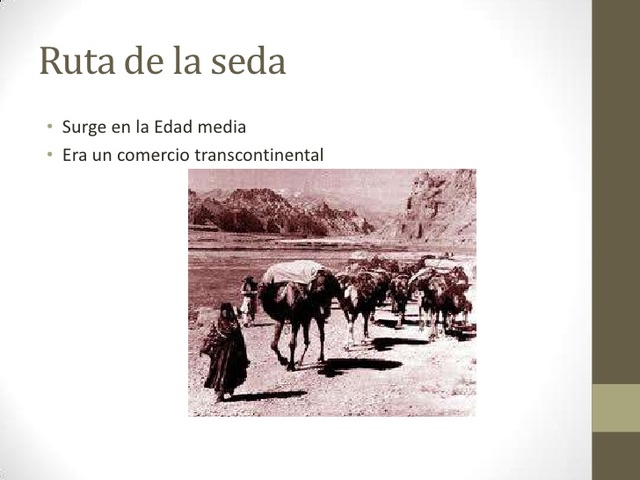 Ruta de la seda

• Surge en la Edad media
• Era un comercio transcontinental